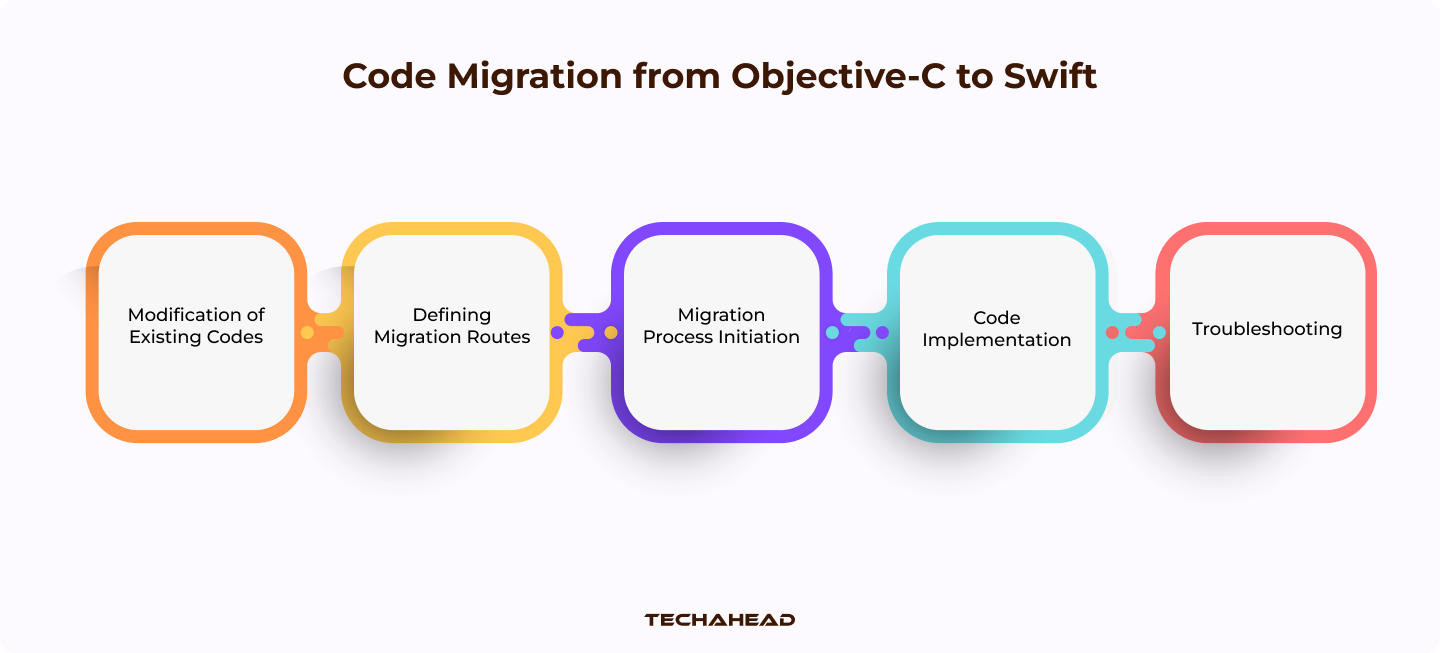 Code Migration from Objective-C to Swift

Modification of Existing Codes

Defining Migration Routes

Migration Process Initiation

Code Implementation

Troubleshooting

TECHAHEAD